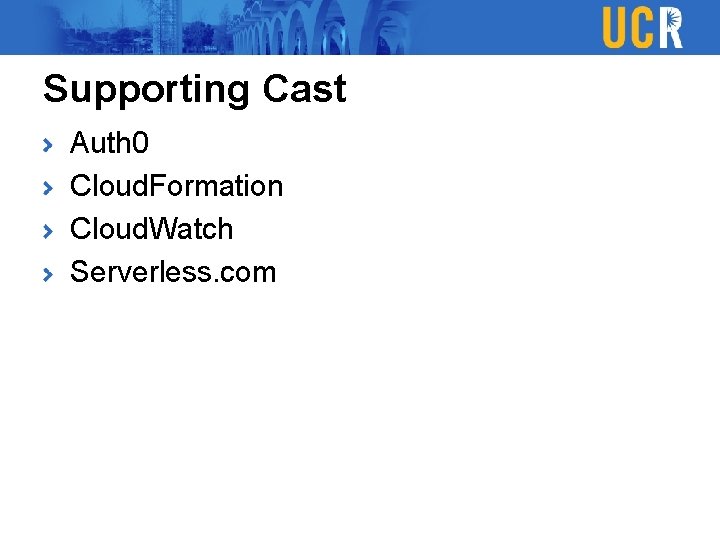 UCR

Supporting Cast

› Auth0
› CloudFormation
› CloudWatch
› Serverless.com